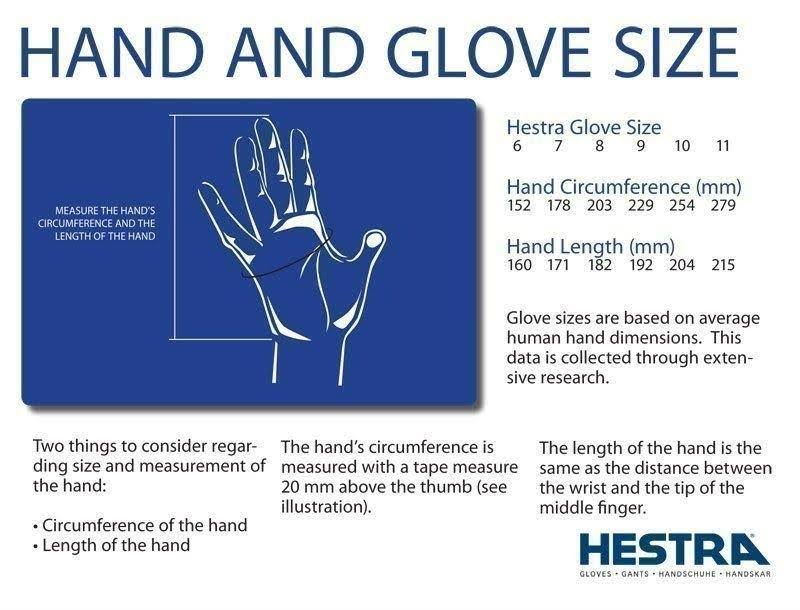 HAND AND GLOVE SIZE

MEASURE THE HAND'S CIRCUMFERENCE AND THE LENGTH OF THE HAND

Hestra Glove Size
6 7 8 9 10 11

Hand Circumference (mm)
152 178 203 229 254 279

Hand Length (mm)
160 171 182 192 204 215

Glove sizes are based on average human hand dimensions. This data is collected through extensive research.

Two things to consider regarding size and measurement of the hand:

• Circumference of the hand
• Length of the hand

The hand's circumference is measured with a tape measure 20 mm above the thumb (see illustration).

The length of the hand is the same as the distance between the wrist and the tip of the middle finger.

HESTRA
GLOVES • GANTS • HANDSCHUHE • HANDSKAR